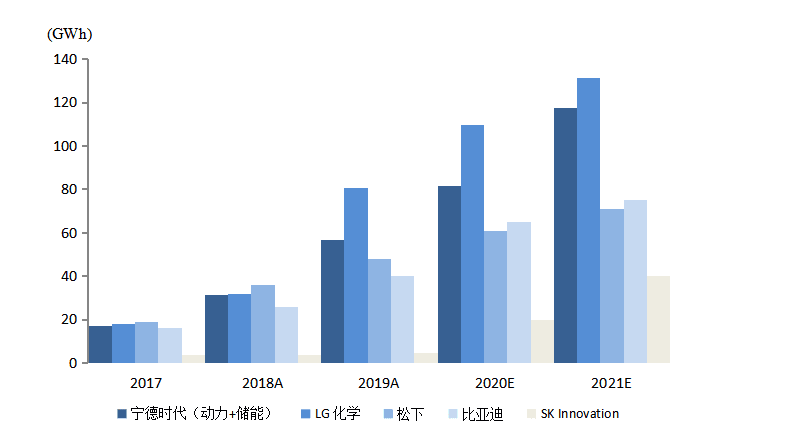 (GWh)
140
120
100
80
60
40
20
0
2017
2018A
2019A
2020E
2021E
宁德时代（动力+储能）
LG 化学
松下
比亚迪
SK Innovation